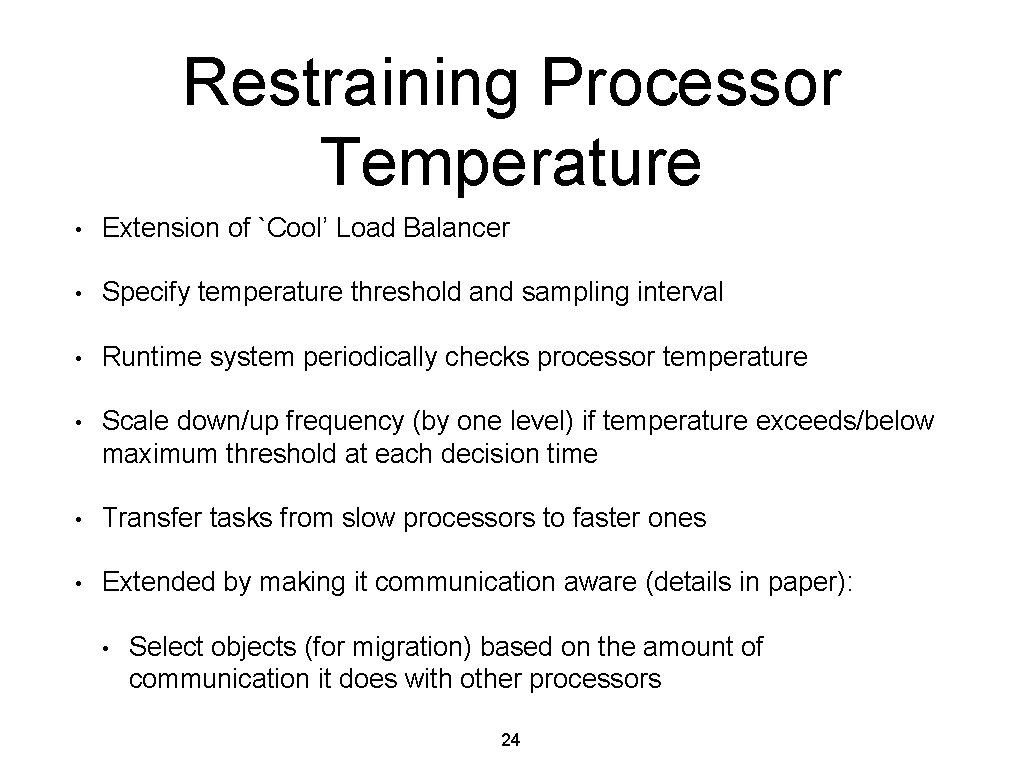 Restraining Processor Temperature

• Extension of `Cool’ Load Balancer

• Specify temperature threshold and sampling interval

• Runtime system periodically checks processor temperature

• Scale down/up frequency (by one level) if temperature exceeds/below maximum threshold at each decision time

• Transfer tasks from slow processors to faster ones

• Extended by making it communication aware (details in paper):

• Select objects (for migration) based on the amount of communication it does with other processors

24